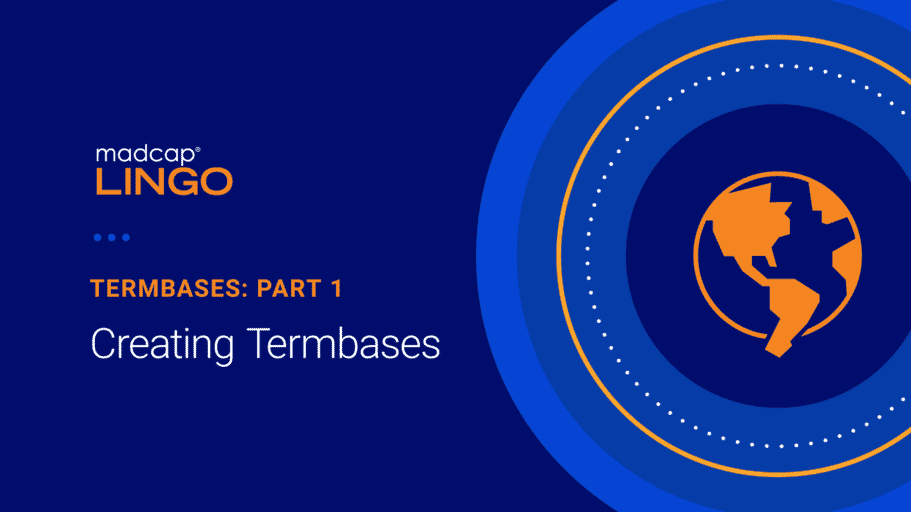 madcap®
LINGO

TERMBASES: PART 1

Creating Termbases